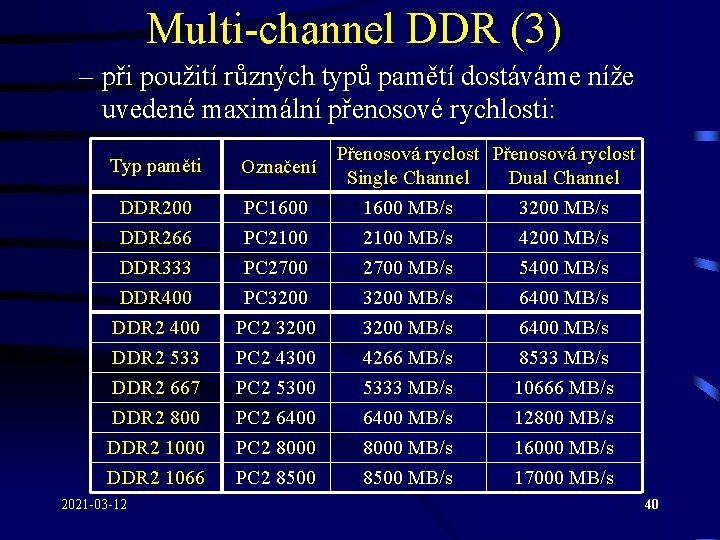 Multi-channel DDR (3)

– při použití různých typů pamětí dostáváme níže uvedené maximální přenosové rychlosti:

| Typ paměti | Označení | Přenosová ryclost Single Channel | Přenosová ryclost Dual Channel |
|---|---|---|---|
| DDR200 | PC1600 | 1600 MB/s | 3200 MB/s |
| DDR266 | PC2100 | 2100 MB/s | 4200 MB/s |
| DDR333 | PC2700 | 2700 MB/s | 5400 MB/s |
| DDR400 | PC3200 | 3200 MB/s | 6400 MB/s |
| DDR2 400 | PC2 3200 | 3200 MB/s | 6400 MB/s |
| DDR2 533 | PC2 4300 | 4266 MB/s | 8533 MB/s |
| DDR2 667 | PC2 5300 | 5333 MB/s | 10666 MB/s |
| DDR2 800 | PC2 6400 | 6400 MB/s | 12800 MB/s |
| DDR2 1000 | PC2 8000 | 8000 MB/s | 16000 MB/s |
| DDR2 1066 | PC2 8500 | 8500 MB/s | 17000 MB/s |

2021-03-12

40